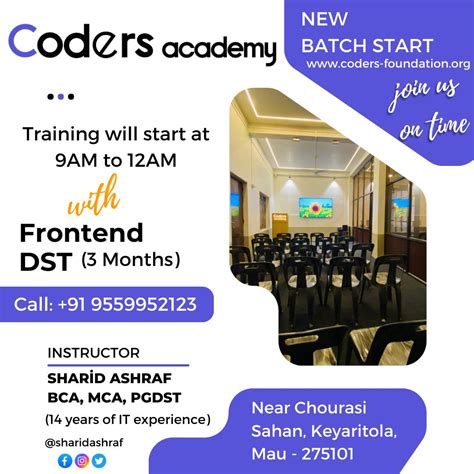 Coders academy

NEW BATCH START
www.coders-foundation.org
join us on time

Training will start at 9AM to 12AM

with

Frontend
DST (3 Months)

Call: +91 9559952123

INSTRUCTOR
SHARİD ASHRAF
BCA, MCA, PGDST
(14 years of IT experience)
@sharidashraf

Near Chourasi Sahan, Keyaritola, Mau - 275101